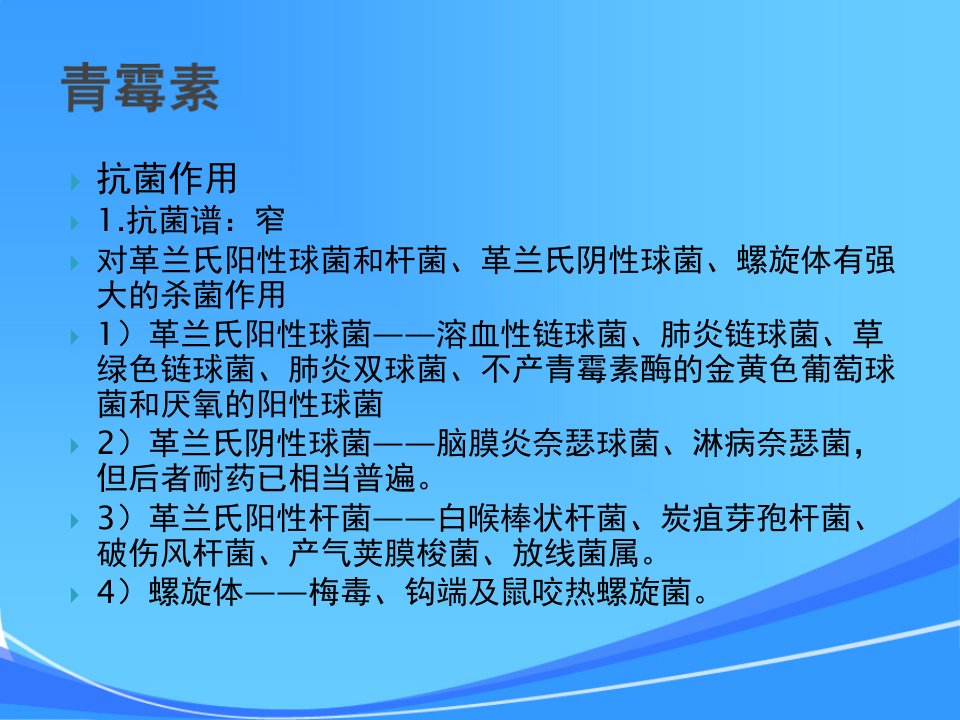 青霉素

抗菌作用

1.抗菌谱：窄

对革兰氏阳性球菌和杆菌、革兰氏阴性球菌、螺旋体有强大的杀菌作用

1）革兰氏阳性球菌——溶血性链球菌、肺炎链球菌、草绿色链球菌、肺炎双球菌、不产青霉素酶的金黄色葡萄球菌和厌氧的阳性球菌

2）革兰氏阴性球菌——脑膜炎奈瑟球菌、淋病奈瑟菌，但后者耐药已相当普遍。

3）革兰氏阳性杆菌——白喉棒状杆菌、炭疽芽孢杆菌、破伤风杆菌、产气荚膜梭菌、放线菌属。

4）螺旋体——梅毒、钩端及鼠咬热螺旋菌。